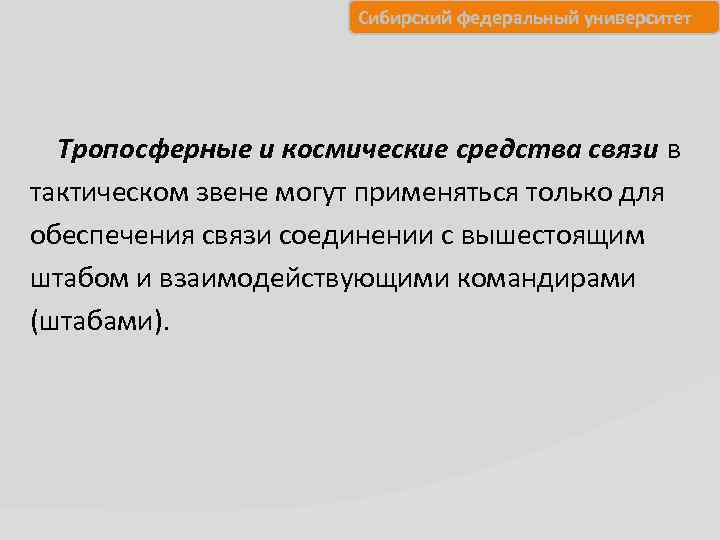 Сибирский федеральный университет

Тропосферные и космические средства связи в тактическом звене могут применяться только для обеспечения связи соединении с вышестоящим штабом и взаимодействующими командирами (штабами).